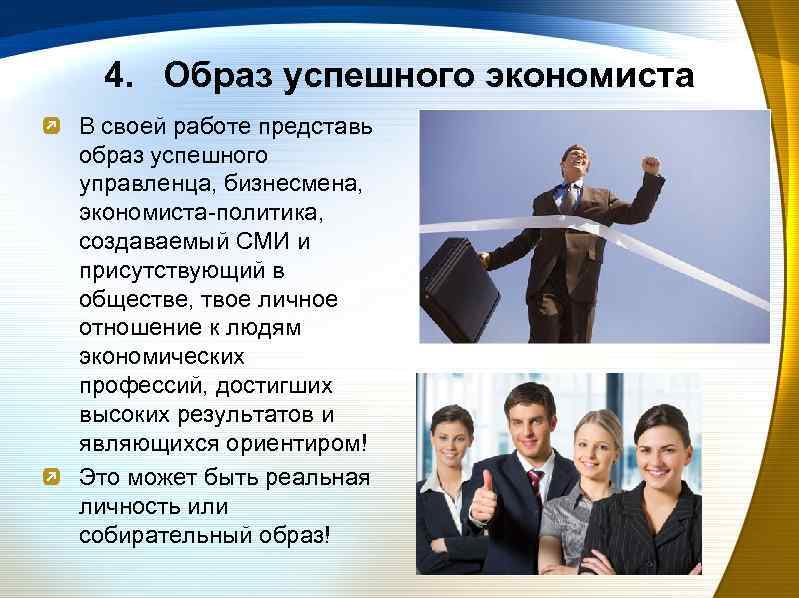 4. Образ успешного экономиста

В своей работе представь образ успешного управленца, бизнесмена, экономиста-политика, создаваемый СМИ и присутствующий в обществе, твое личное отношение к людям экономических профессий, достигших высоких результатов и являющихся ориентиром!

Это может быть реальная личность или собирательный образ!